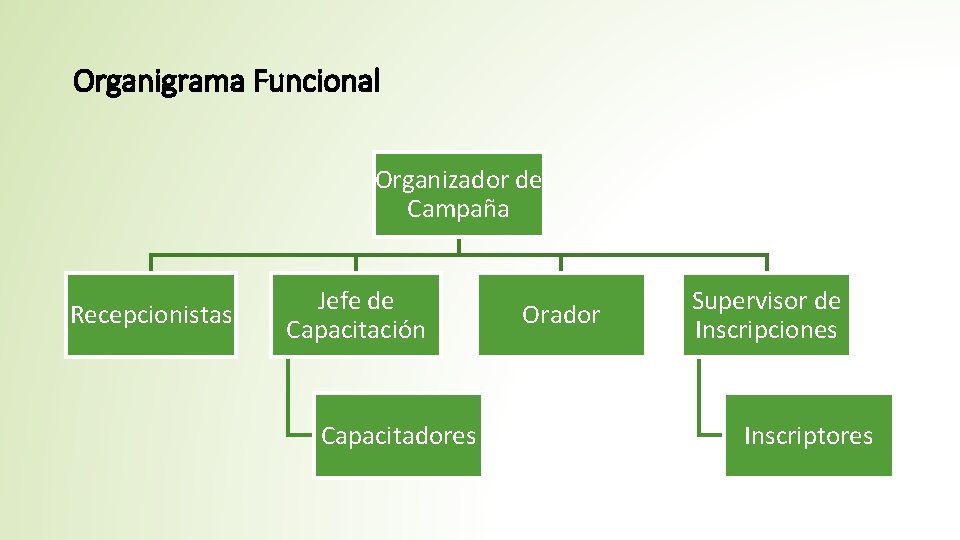 Organigrama Funcional

Organizador de Campaña

Recepcionistas

Jefe de Capacitación

Orador

Supervisor de Inscripciones

Capacitadores

Inscriptores